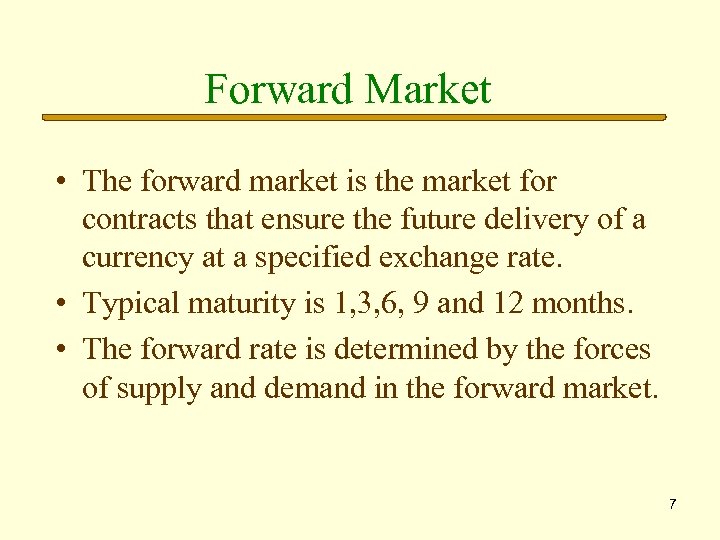 Forward Market

• The forward market is the market for contracts that ensure the future delivery of a currency at a specified exchange rate.
• Typical maturity is 1,3,6, 9 and 12 months.
• The forward rate is determined by the forces of supply and demand in the forward market.

7